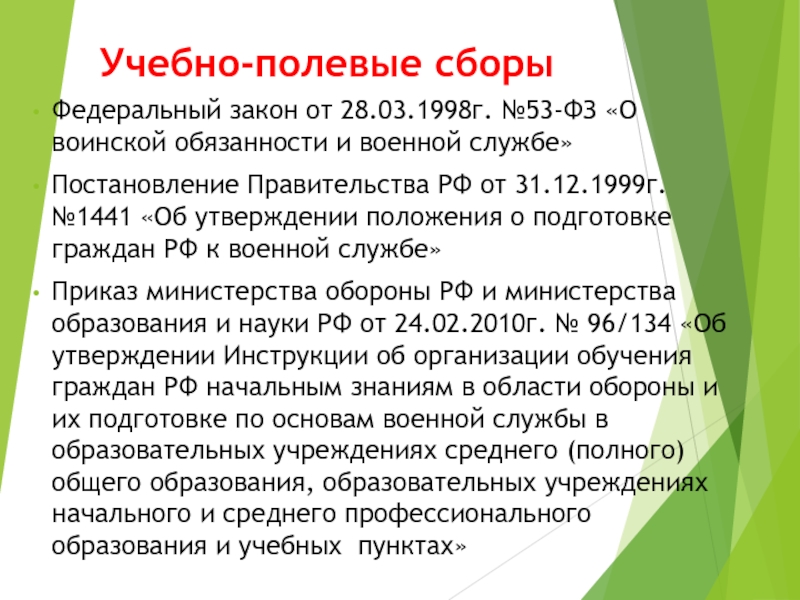 Учебно-полевые сборы

Федеральный закон от 28.03.1998г. №53-ФЗ «О воинской обязанности и военной службе»

Постановление Правительства РФ от 31.12.1999г. №1441 «Об утверждении положения о подготовке граждан РФ к военной службе»

Приказ министерства обороны РФ и министерства образования и науки РФ от 24.02.2010г. № 96/134 «Об утверждении Инструкции об организации обучения граждан РФ начальным знаниям в области обороны и их подготовке по основам военной службы в образовательных учреждениях среднего (полного) общего образования, образовательных учреждениях начального и среднего профессионального образования и учебных пунктах»